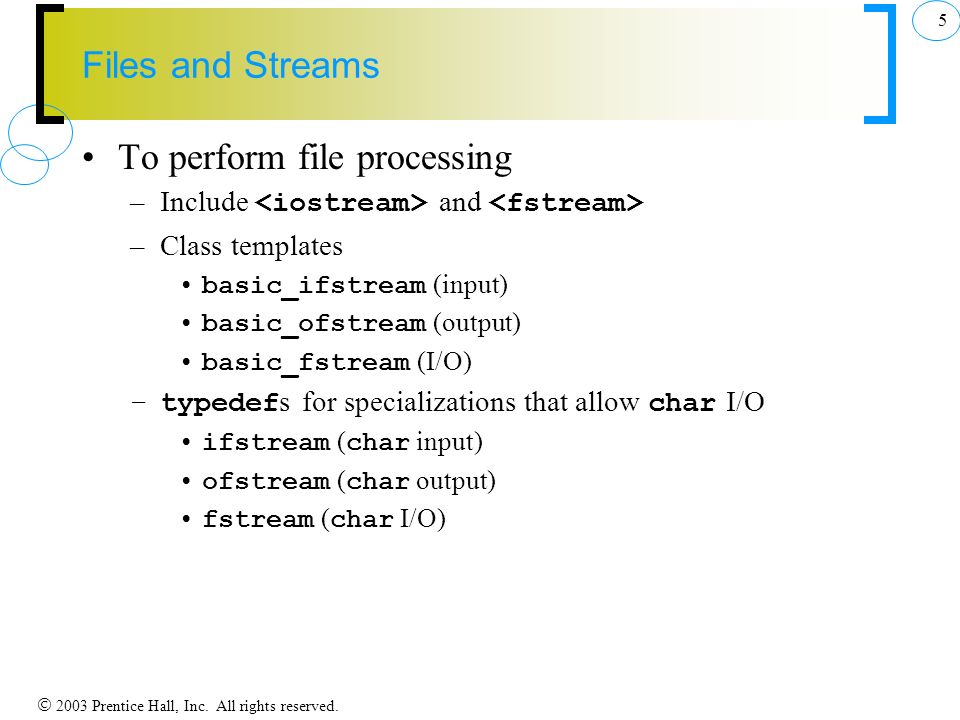 5

Files and Streams

• To perform file processing
– Include <iostream> and <fstream>
– Class templates
• basic_ifstream (input)
• basic_ofstream (output)
• basic_fstream (I/O)
– typedefs for specializations that allow char I/O
• ifstream (char input)
• ofstream (char output)
• fstream (char I/O)

© 2003 Prentice Hall, Inc. All rights reserved.